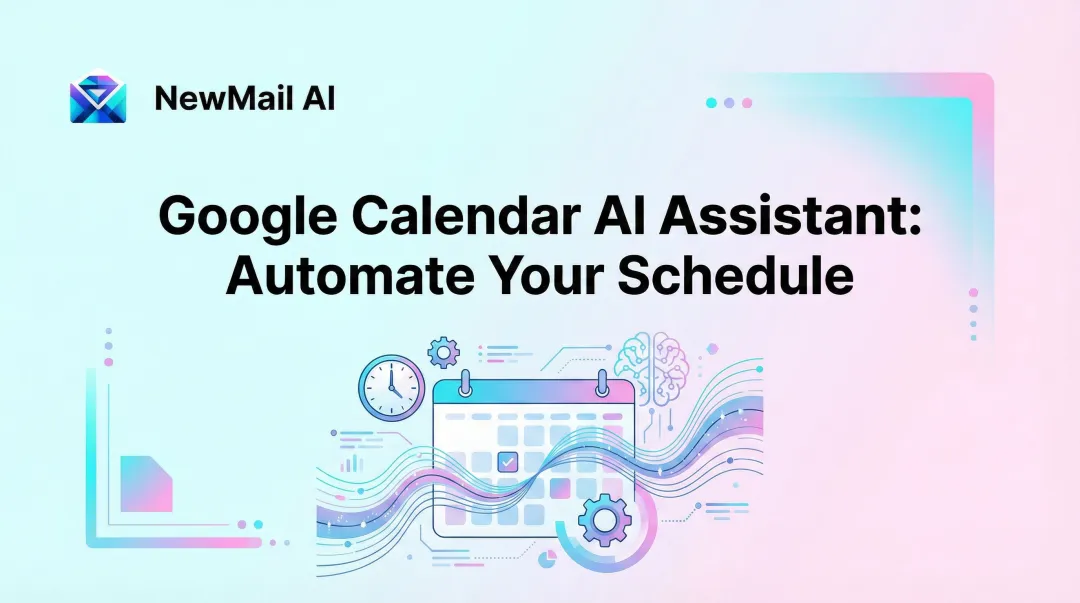 NewMail AI

Google Calendar AI Assistant: Automate Your Schedule